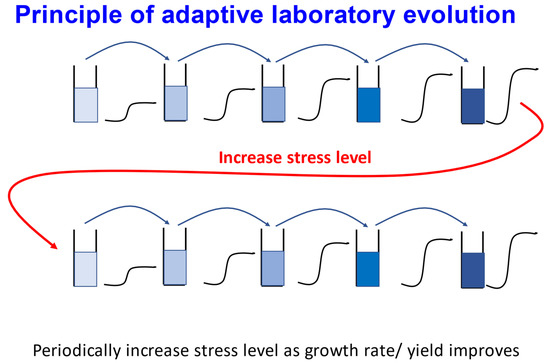 Principle of adaptive laboratory evolution

Increase stress level

Periodically increase stress level as growth rate/ yield improves